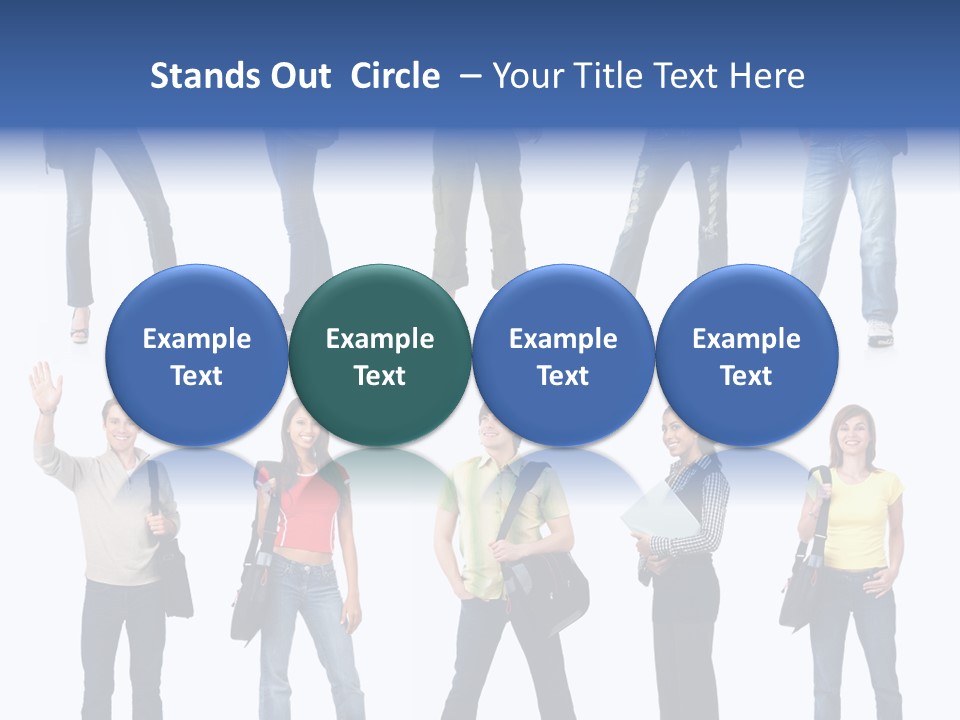 Stands Out  Circle  – Your Title Text Here

Example Text

Example Text

Example Text

Example Text